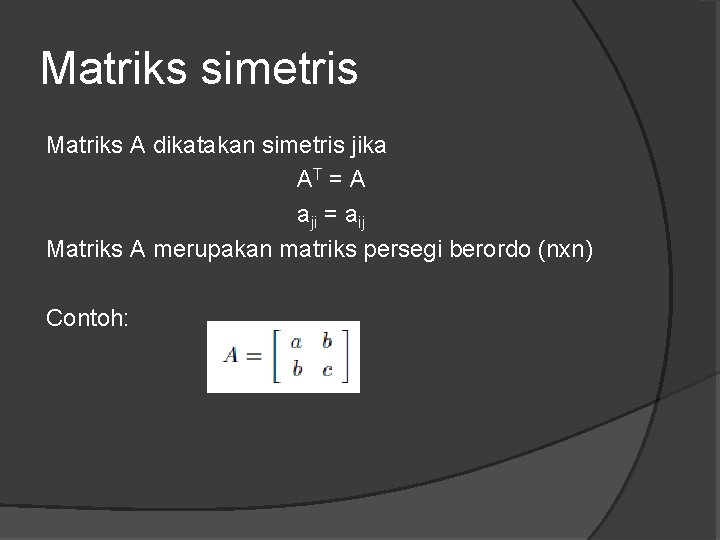 Matriks simetris

Matriks A dikatakan simetris jika

$A^T = A$

$a_{ji} = a_{ij}$

Matriks A merupakan matriks persegi berordo (nxn)

Contoh:

$A = \begin{bmatrix} a & b \\ b & c \end{bmatrix}$